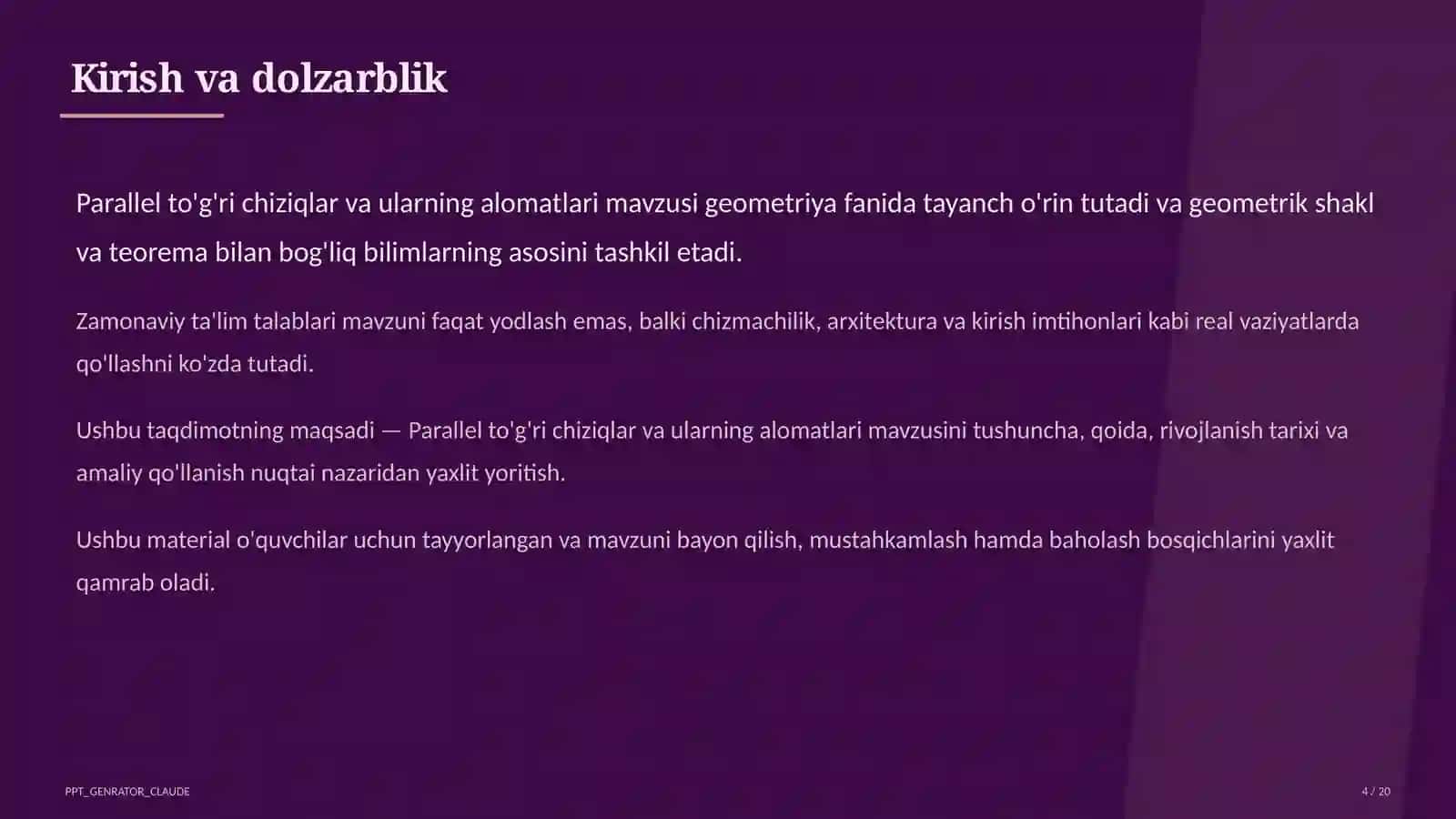 Kirish va dolzarblik

Parallel to'g'ri chiziqlar va ularning alomatlari mavzusi geometriya fanida tayanch o'rin tutadi va geometrik shakl va teorema bilan bog'liq bilimlarning asosini tashkil etadi.

Zamonaviy ta'lim talablari mavzuni faqat yodlash emas, balki chizmachilik, arxitektura va kirish imtihonlari kabi real vaziyatlarda qo'llashni ko'zda tutadi.

Ushbu taqdimotning maqsadi — Parallel to'g'ri chiziqlar va ularning alomatlari mavzusini tushuncha, qoida, rivojlanish tarixi va amaliy qo'llanish nuqtai nazaridan yaxlit yoritish.

Ushbu material o'quvchilar uchun tayyorlangan va mavzuni bayon qilish, mustahkamlash hamda baholash bosqichlarini yaxlit qamrab oladi.

PPT_GENRATOR_CLAUDE

4 / 20